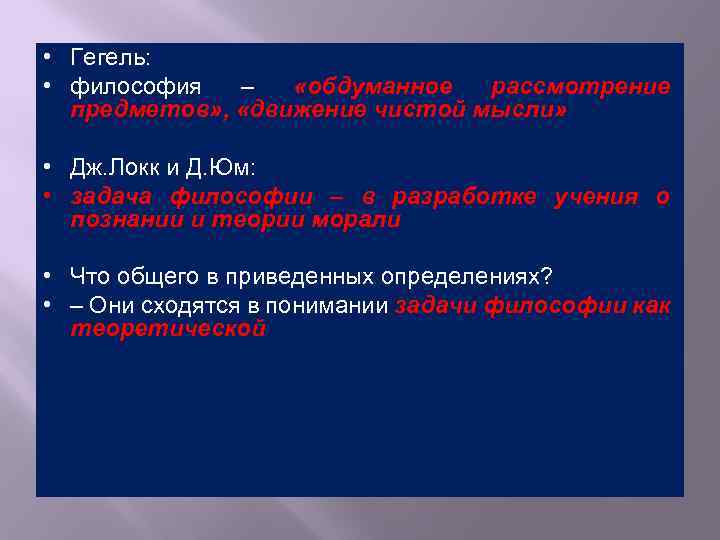 • Гегель:
• философия – «обдуманное рассмотрение предметов», «движение чистой мысли»

• Дж.Локк и Д.Юм:
• задача философии – в разработке учения о познании и теории морали

• Что общего в приведенных определениях?
• – Они сходятся в понимании задачи философии как теоретической